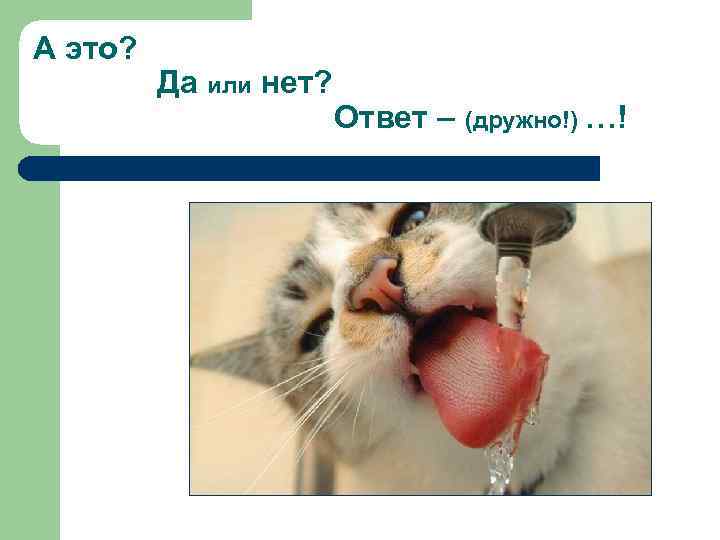 А это?
Да или нет?
Ответ – (дружно!) …!